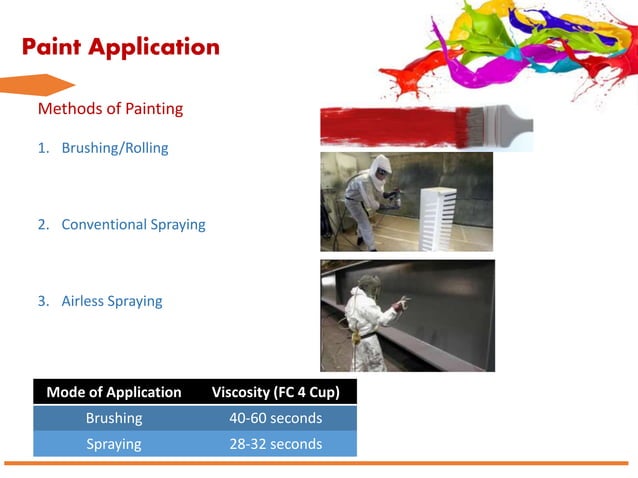 Paint Application

Methods of Painting

1. Brushing/Rolling

2. Conventional Spraying

3. Airless Spraying

| Mode of Application | Viscosity (FC 4 Cup) |
|---|---|
| Brushing | 40-60 seconds |
| Spraying | 28-32 seconds |